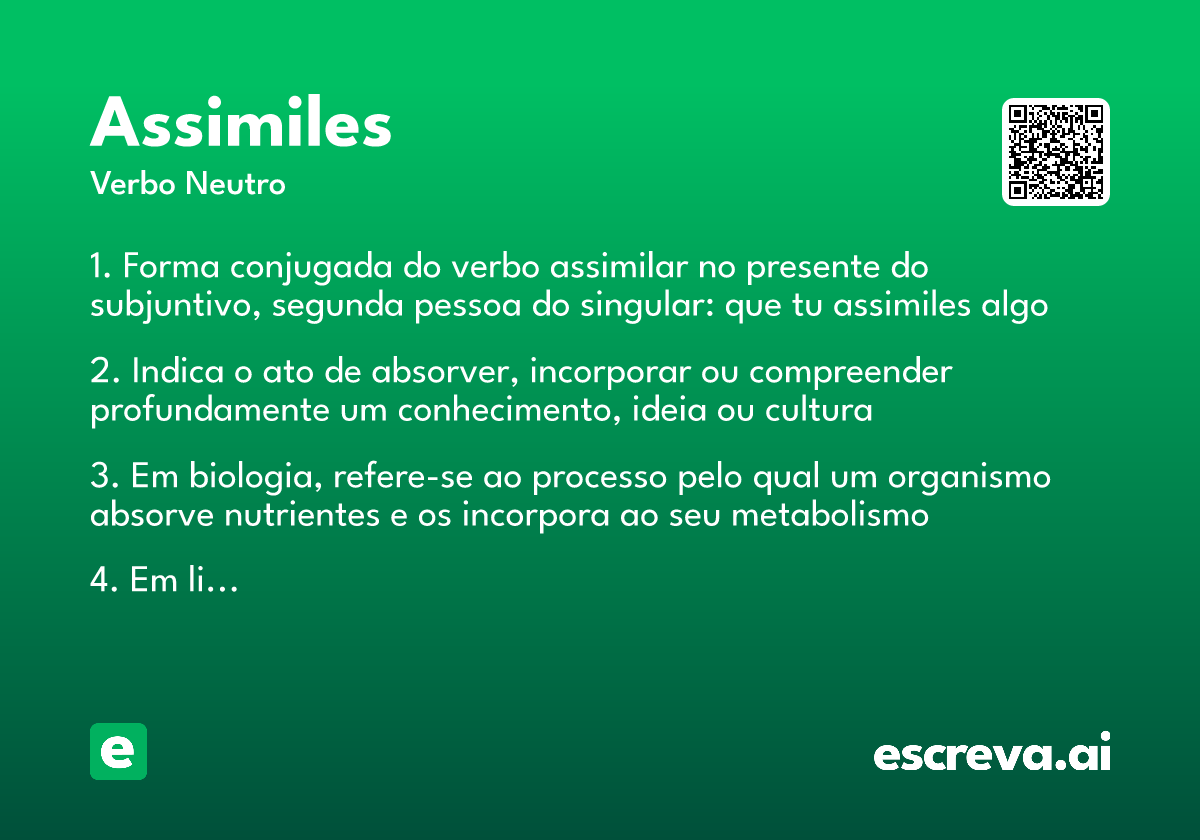 Assimiles
Verbo Neutro

1. Forma conjugada do verbo assimilar no presente do subjuntivo, segunda pessoa do singular: que tu assimiles algo

2. Indica o ato de absorver, incorporar ou compreender profundamente um conhecimento, ideia ou cultura

3. Em biologia, refere-se ao processo pelo qual um organismo absorve nutrientes e os incorpora ao seu metabolismo

4. Em li...

e

escreva.ai